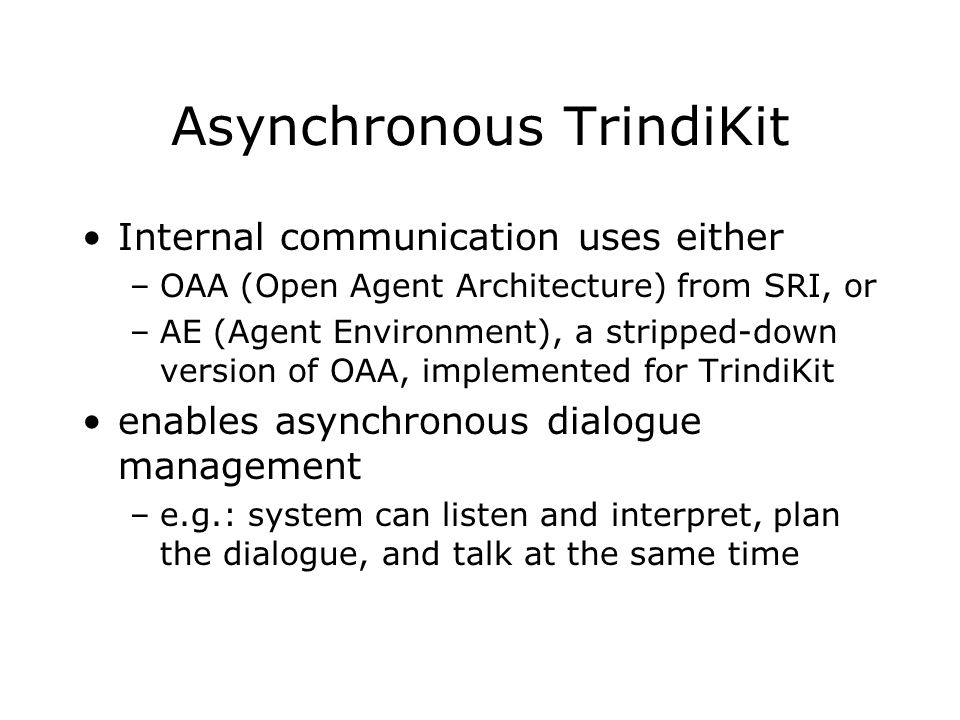 Asynchronous TrindiKit

• Internal communication uses either
  – OAA (Open Agent Architecture) from SRI, or
  – AE (Agent Environment), a stripped-down version of OAA, implemented for TrindiKit
• enables asynchronous dialogue management
  – e.g.: system can listen and interpret, plan the dialogue, and talk at the same time